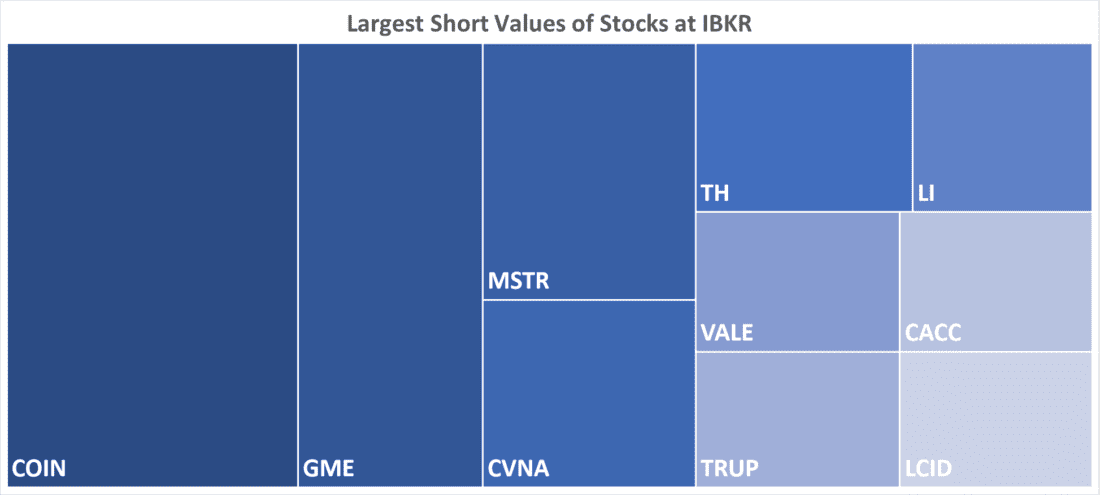 Largest Short Values of Stocks at IBKR

COIN

GME

MSTR

CVNA

TH

LI

VALE

CACC

TRUP

LCID